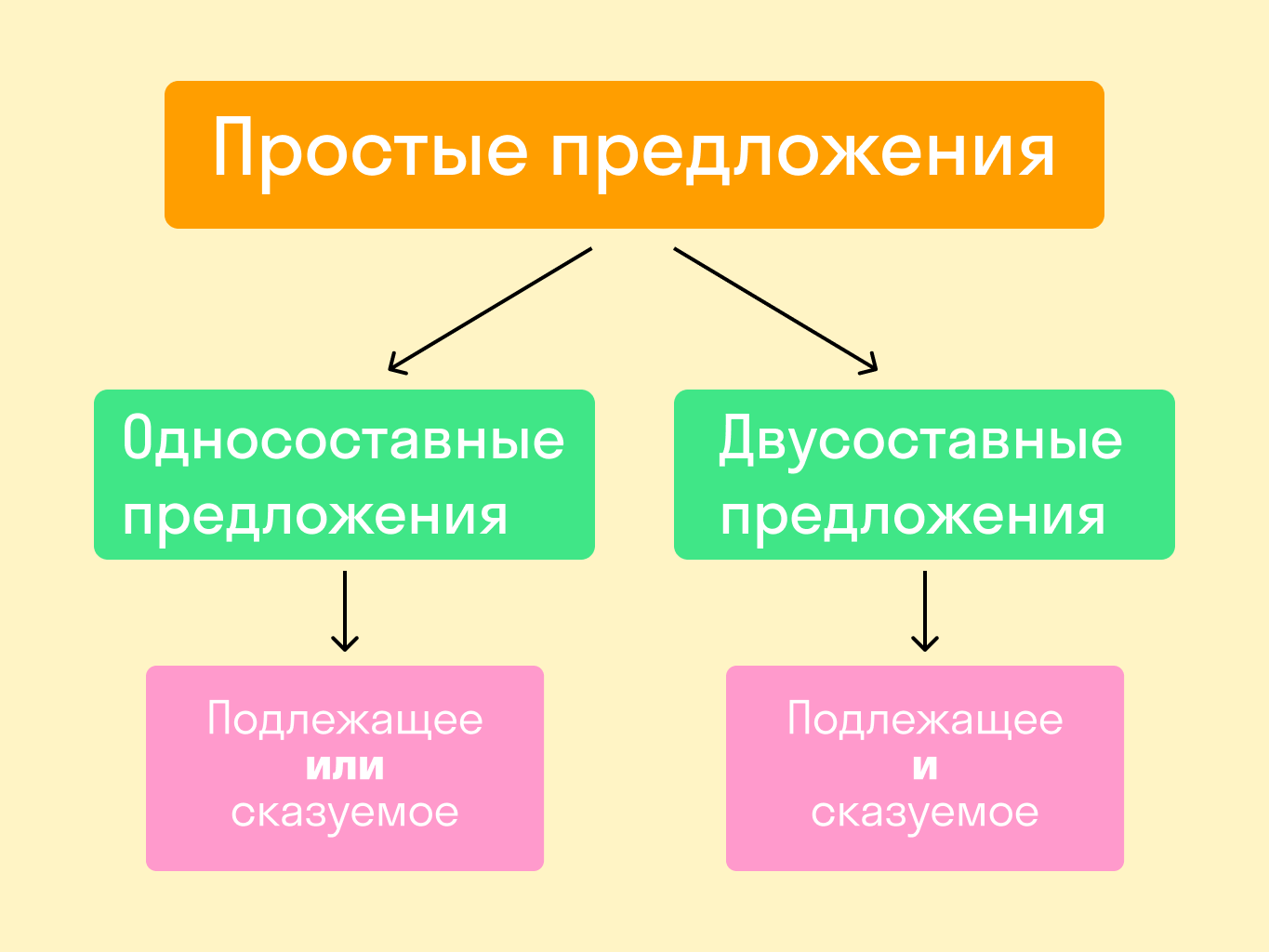 Простые предложения

Односоставные предложения

Двусоставные предложения

Подлежащее
или
сказуемое

Подлежащее
и
сказуемое